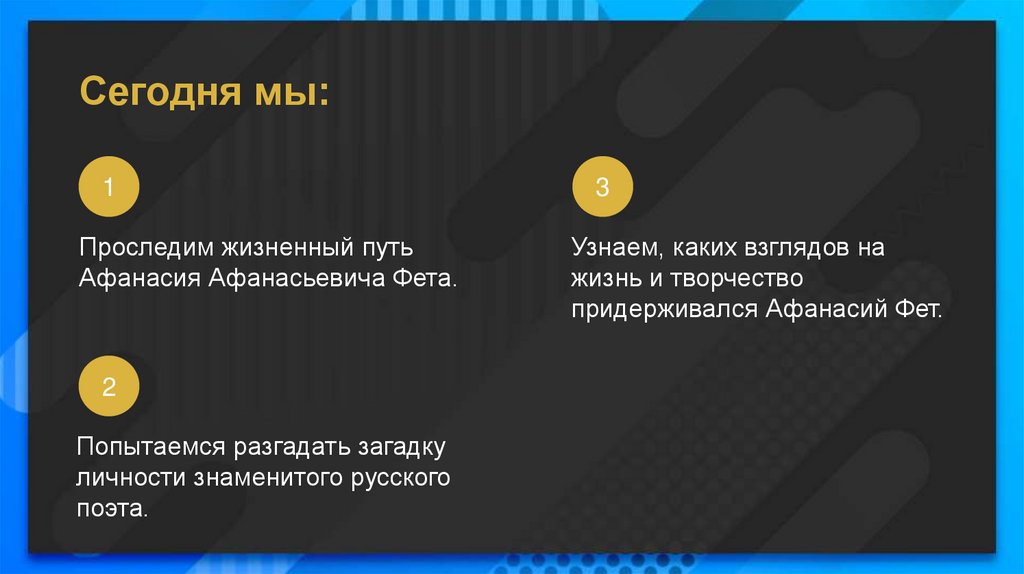 Сегодня мы:

1

Проследим жизненный путь Афанасия Афанасьевича Фета.

2

Попытаемся разгадать загадку личности знаменитого русского поэта.

3

Узнаем, каких взглядов на жизнь и творчество придерживался Афанасий Фет.